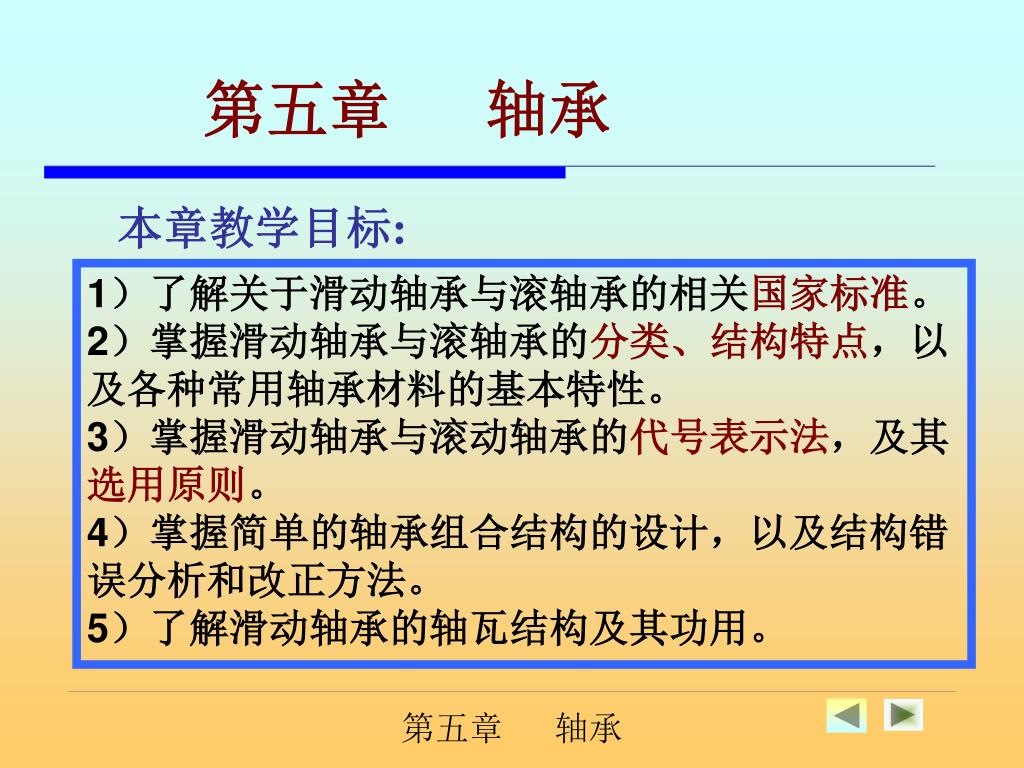 第五章　轴承

本章教学目标:

1）了解关于滑动轴承与滚轴承的相关国家标准。
2）掌握滑动轴承与滚轴承的分类、结构特点，以及各种常用轴承材料的基本特性。
3）掌握滑动轴承与滚动轴承的代号表示法，及其选用原则。
4）掌握简单的轴承组合结构的设计，以及结构错误分析和改正方法。
5）了解滑动轴承的轴瓦结构及其功用。

第五章　轴承